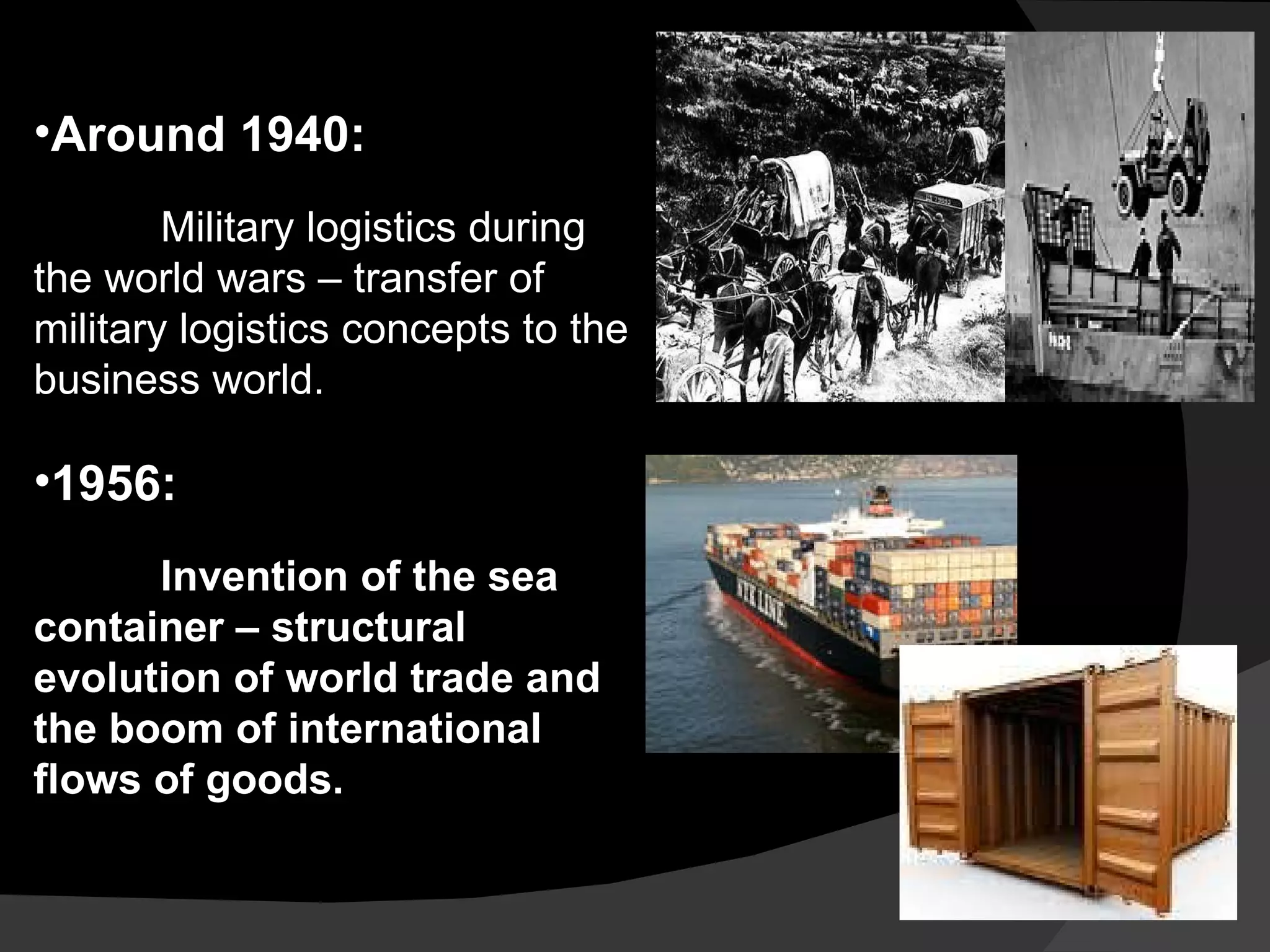 •Around 1940:

Military logistics during the world wars – transfer of military logistics concepts to the business world.

•1956:

Invention of the sea container – structural evolution of world trade and the boom of international flows of goods.

NYK LINE